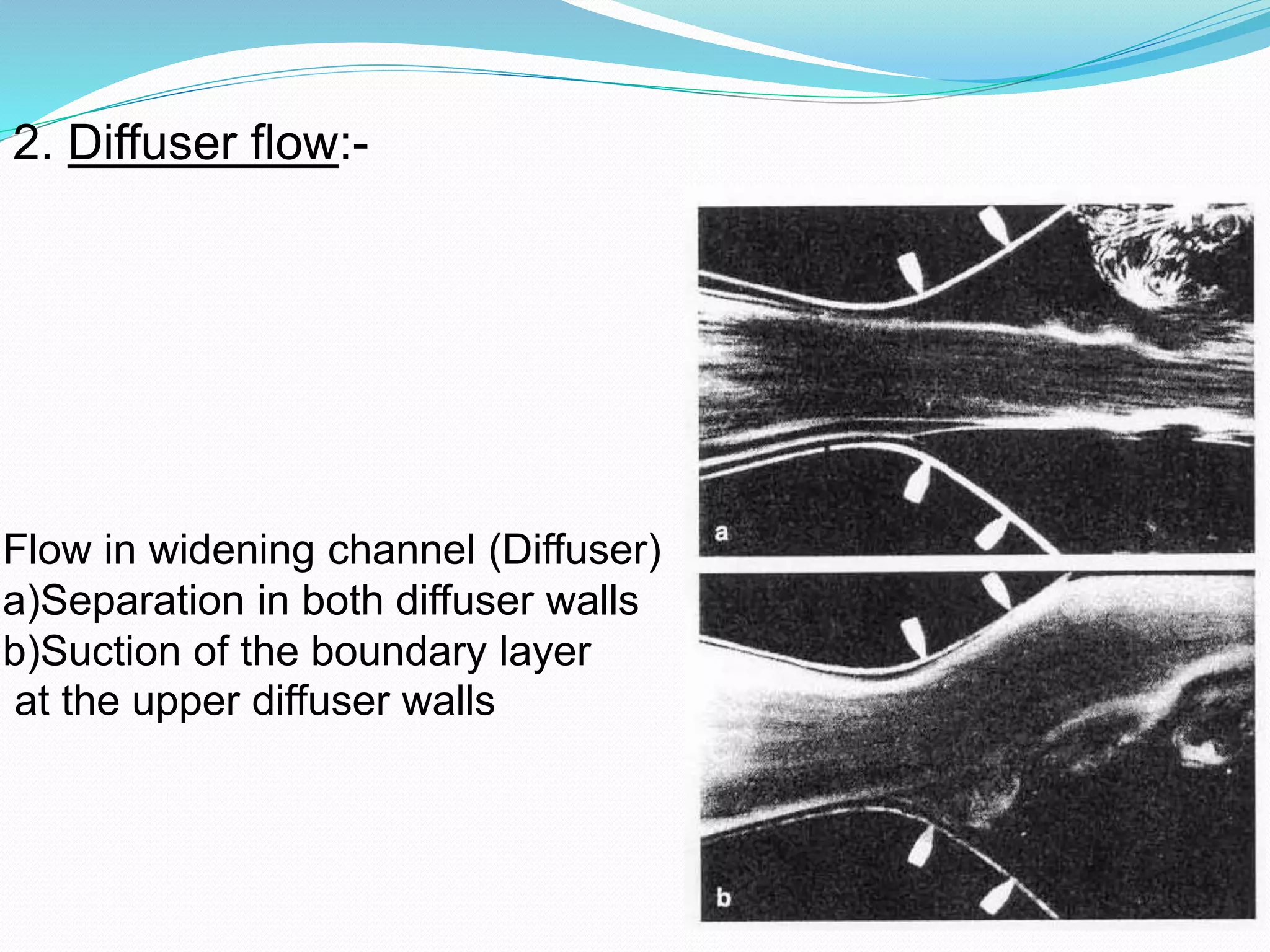 2. Diffuser flow:-

Flow in widening channel (Diffuser)
a)Separation in both diffuser walls
b)Suction of the boundary layer
at the upper diffuser walls

a

b